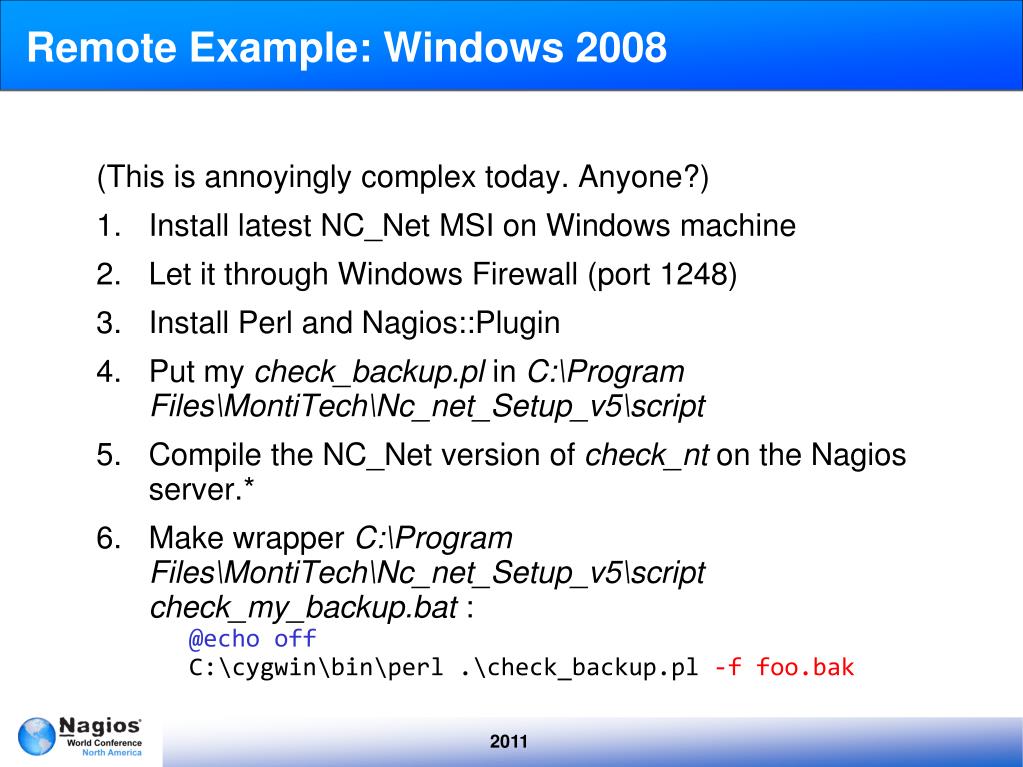 Remote Example: Windows 2008

(This is annoyingly complex today. Anyone?)

1. Install latest NC_Net MSI on Windows machine
2. Let it through Windows Firewall (port 1248)
3. Install Perl and Nagios::Plugin
4. Put my check_backup.pl in C:\Program Files\MontiTech\Nc_net_Setup_v5\script
5. Compile the NC_Net version of check_nt on the Nagios server.*
6. Make wrapper C:\Program Files\MontiTech\Nc_net_Setup_v5\script check_my_backup.bat :

@echo off
C:\cygwin\bin\perl .\check_backup.pl -f foo.bak

Nagios World Conference North America

2011